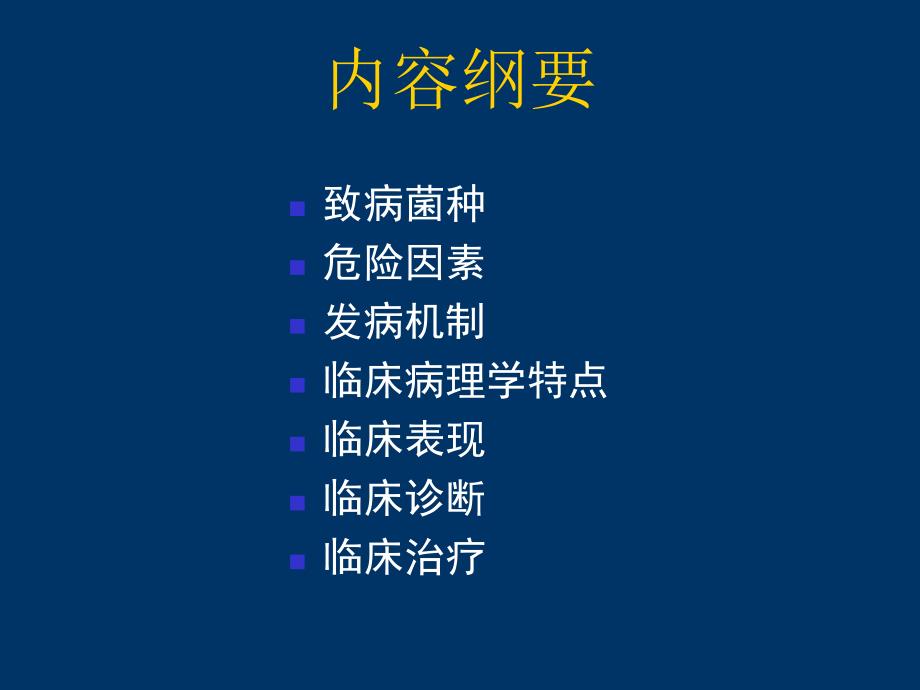 内容纲要

- 致病菌种
- 危险因素
- 发病机制
- 临床病理学特点
- 临床表现
- 临床诊断
- 临床治疗